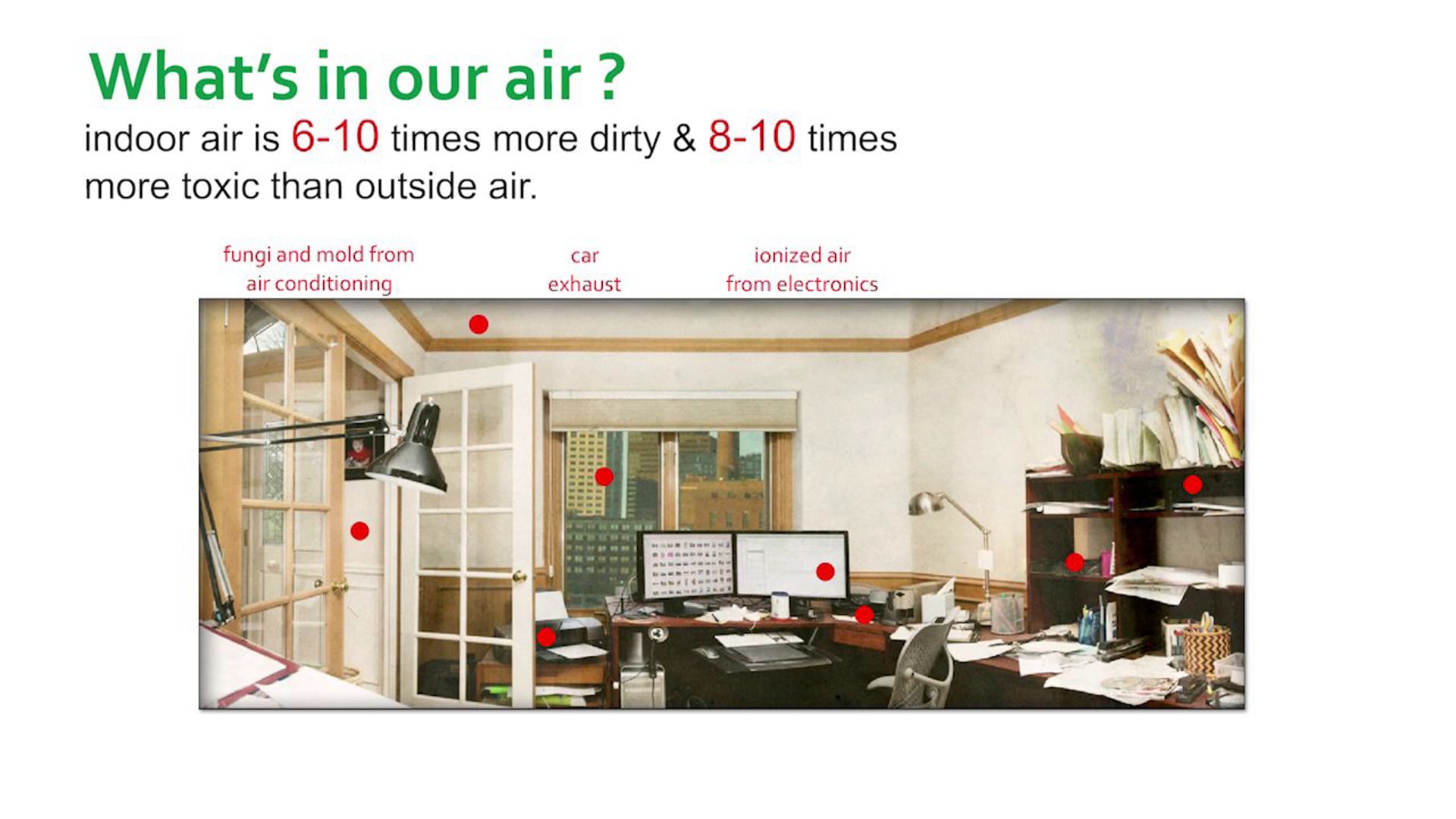 What's in our air ?

indoor air is 6-10 times more dirty & 8-10 times more toxic than outside air.

fungi and mold from air conditioning

car exhaust

ionized air from electronics